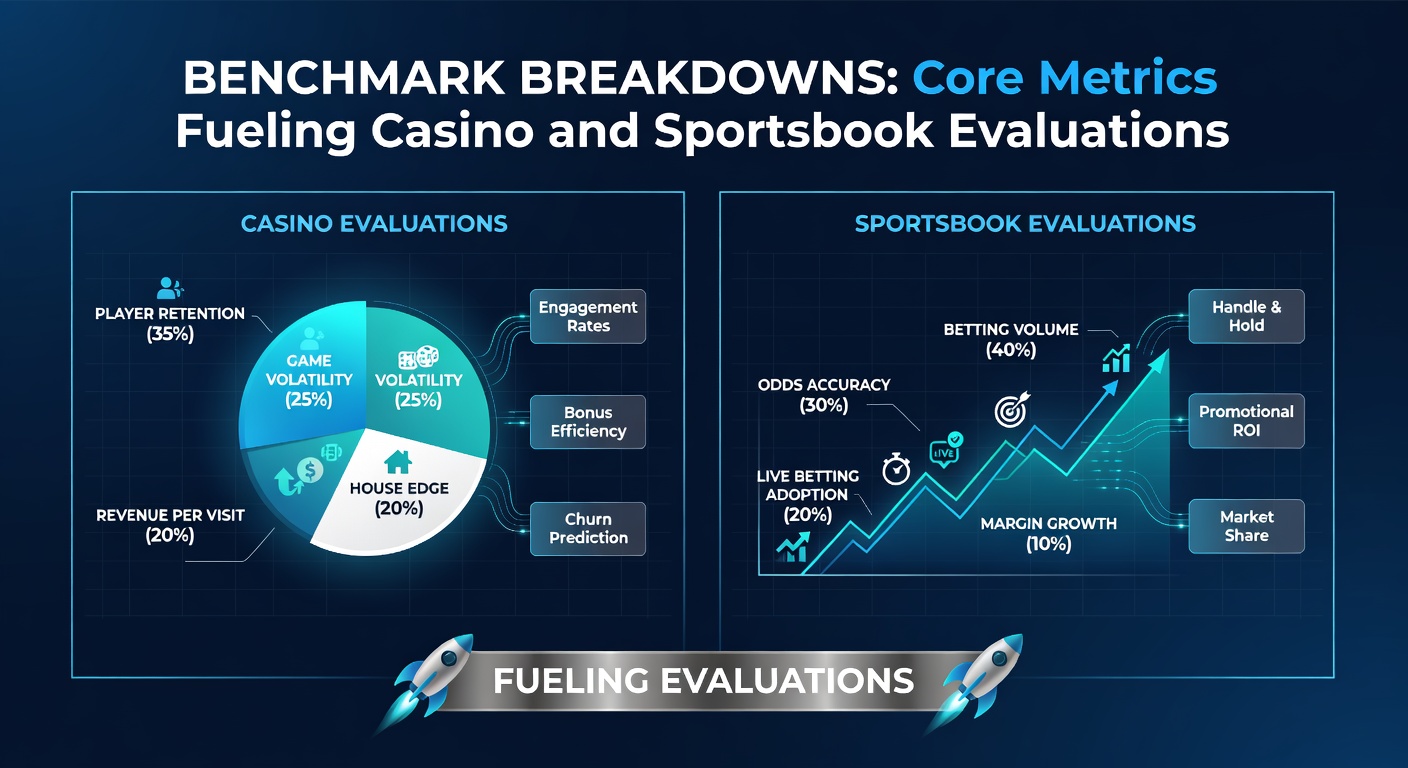 BENCHMARK BREAKDOWNS: Core Metrics Fueling Casino and Sportsbook Evaluations

CASINO EVALUATIONS

PLAYER RETENTION (35%)

GAME VOLATILITY (25%)

VOLATILITY (25%)

HOUSE EDGE (20%)

REVENUE PER VISIT (20%)

Engagement Rates

Bonus Efficiency

Churn Prediction

SPORTSBOOK EVALUATIONS

BETTING VOLUME (40%)

ODDS ACCURACY (30%)

LIVE

LIVE BETTING ADOPTION (20%)

MARGIN GROWTH (10%)

Handle & Hold

Promotional ROI

Market Share

FUELING EVALUATIONS